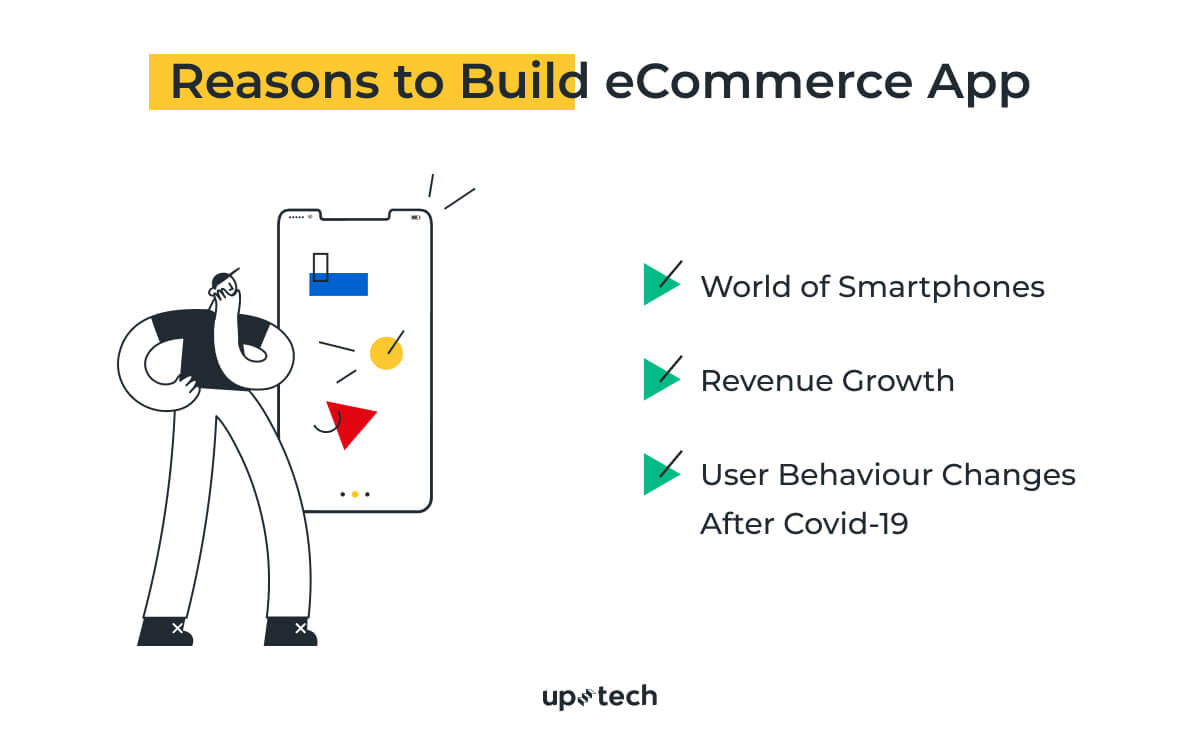 Reasons to Build eCommerce App

World of Smartphones

Revenue Growth

User Behaviour Changes After Covid-19

uptech